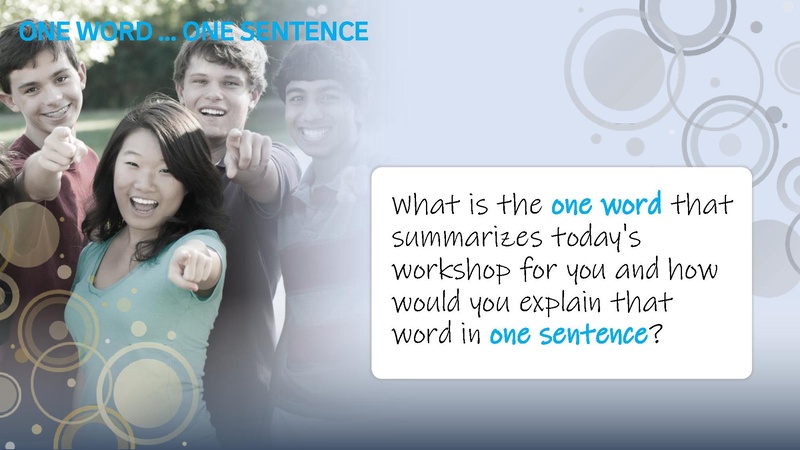 ONE WORD … ONE SENTENCE

What is the one word that summarizes today's workshop for you and how would you explain that word in one sentence?